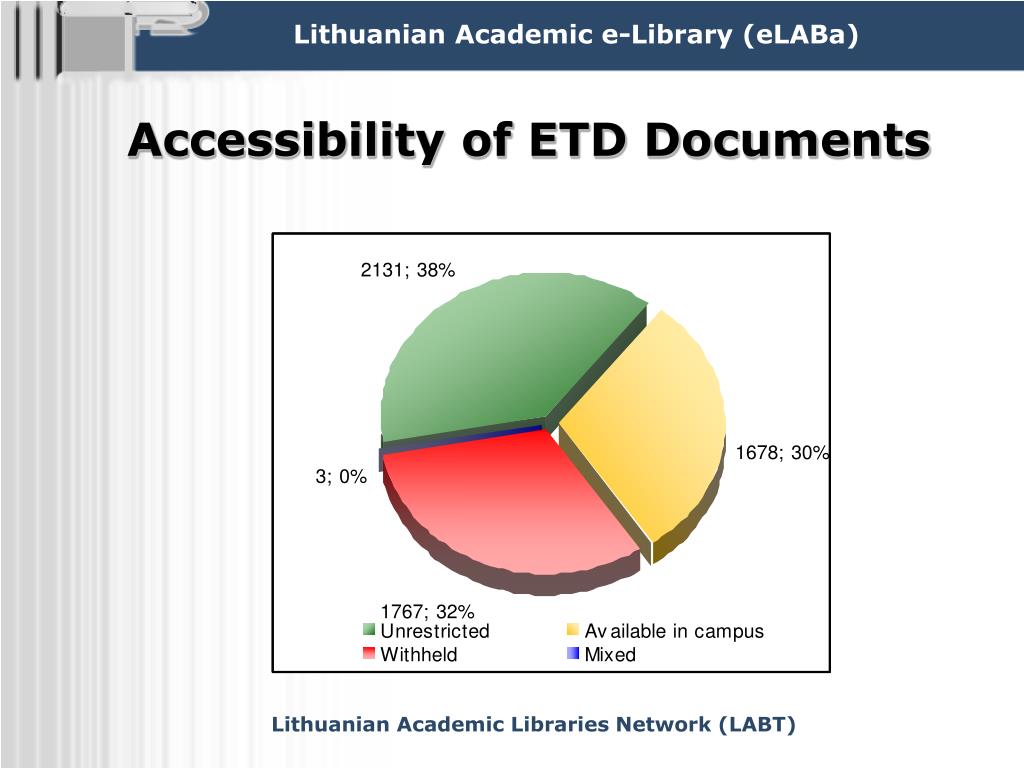 Lithuanian Academic e-Library (eLABa)

Accessibility of ETD Documents

2131; 38%

1678; 30%

3; 0%

1767; 32%

Unrestricted
Available in campus
Withheld
Mixed

Lithuanian Academic Libraries Network (LABT)